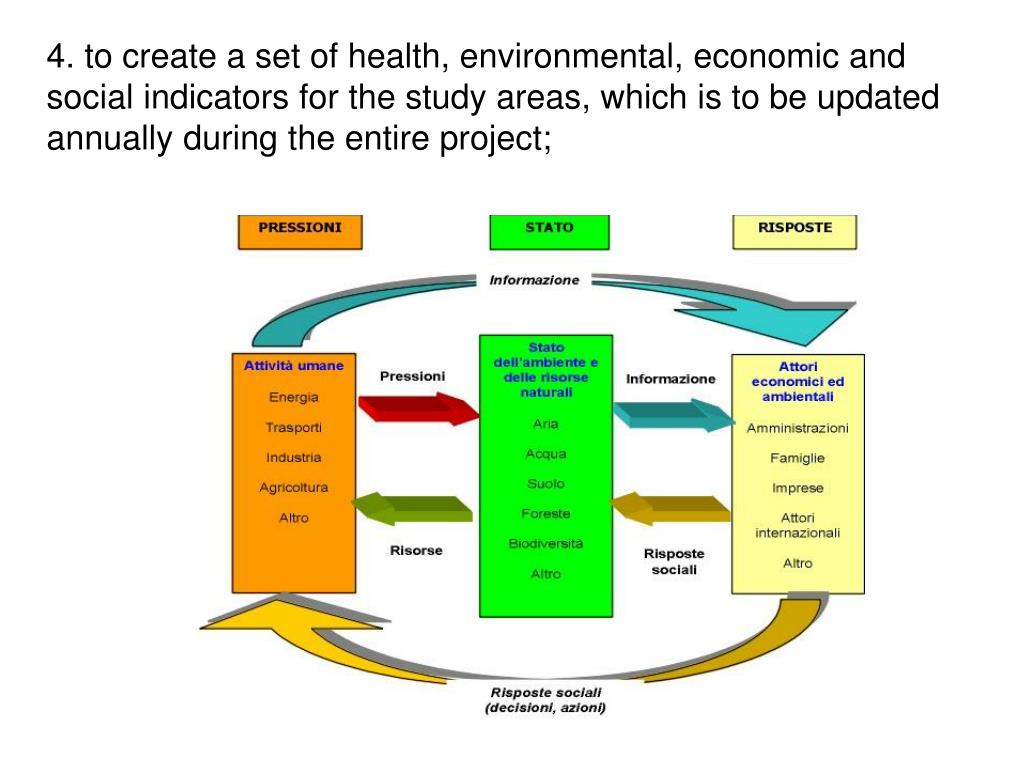 4. to create a set of health, environmental, economic and social indicators for the study areas, which is to be updated annually during the entire project;

PRESSIONI

STATO

RISPOSTE

Informazione

Attività umane

Energia

Trasporti

Industria

Agricoltura

Altro

Pressioni

Risorse

Stato dell'ambiente e delle risorse naturali

Aria

Acqua

Suolo

Foreste

Biodiversità

Altro

Informazione

Risposte sociali

Attori economici ed ambientali

Amministrazioni

Famiglie

Imprese

Attori internazionali

Altro

Risposte sociali (decisioni, azioni)